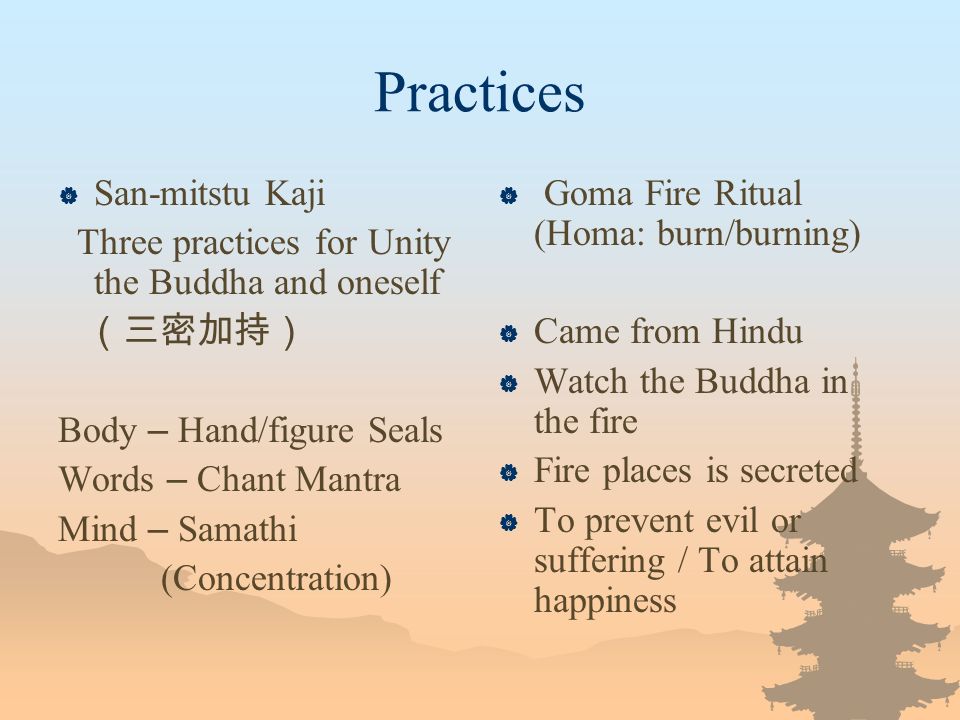 Practices

San-mitstu Kaji
Three practices for Unity the Buddha and oneself
（三密加持）

Body – Hand/figure Seals
Words – Chant Mantra
Mind – Samathi
(Concentration)

Goma Fire Ritual (Homa: burn/burning)

Came from Hindu

Watch the Buddha in the fire

Fire places is secreted

To prevent evil or suffering / To attain happiness